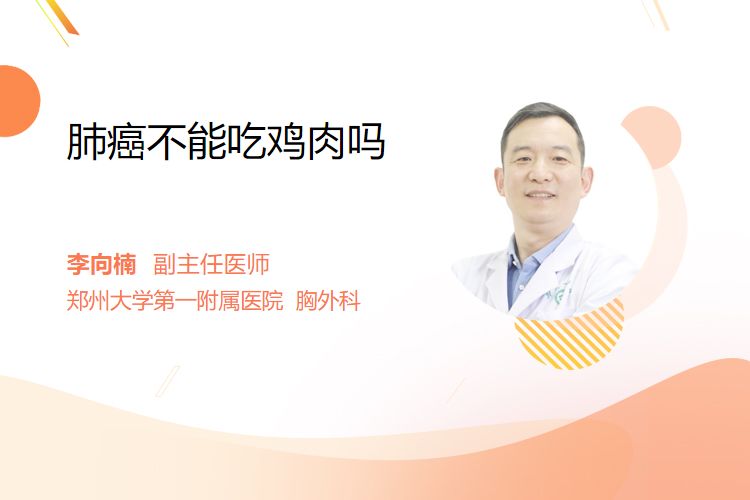 肺癌不能吃鸡肉吗

李向楠 副主任医师
郑州大学第一附属医院 胸外科